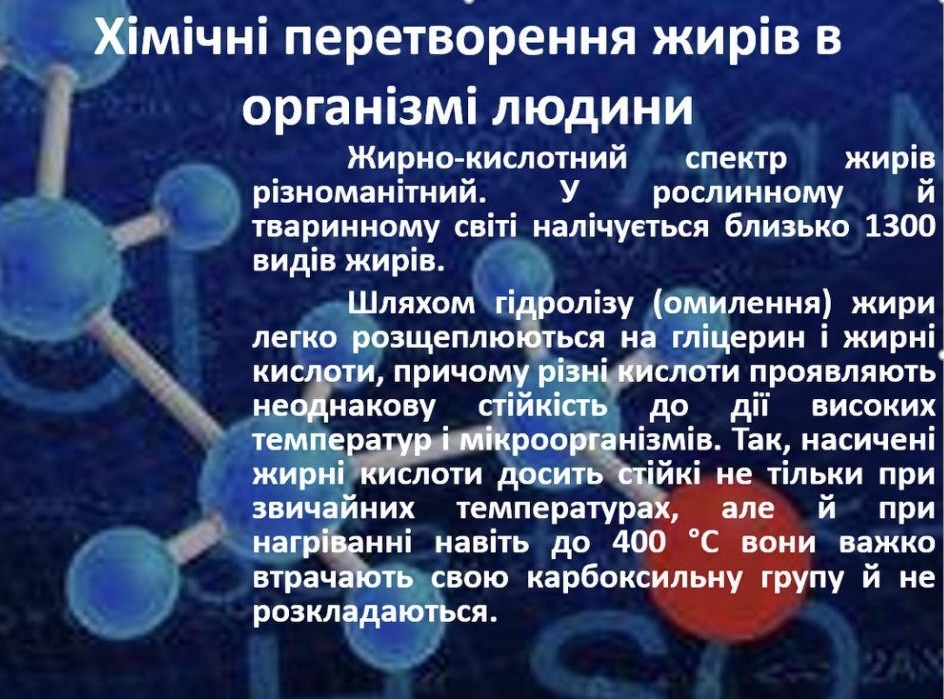 Хімічні перетворення жирів в організмі людини

Жирно-кислотний спектр жирів різноманітний. У рослинному й тваринному світі налічується близько 1300 видів жирів.

Шляхом гідролізу (омилення) жири легко розщеплюються на гліцерин і жирні кислоти, причому різні кислоти проявляють неоднакову стійкість до дії високих температур і мікроорганізмів. Так, насичені жирні кислоти досить стійкі не тільки при звичайних температурах, але й при нагріванні навіть до 400 °С вони важко втрачають свою карбоксильну групу й не розкладаються.